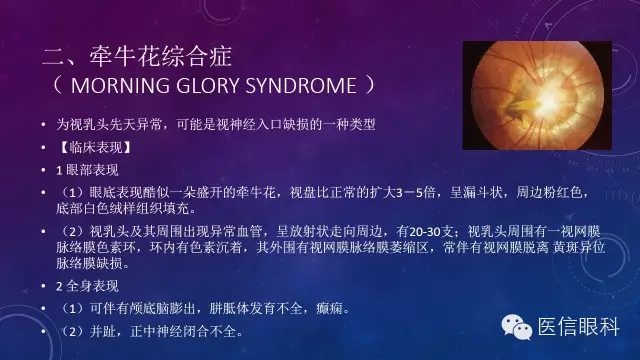 二、牵牛花综合症
（ MORNING GLORY SYNDROME ）

• 为视乳头先天异常，可能是视神经入口缺损的一种类型
• 【临床表现】
• 1 眼部表现
• （1）眼底表现酷似一朵盛开的牵牛花，视盘比正常的扩大3－5倍，呈漏斗状，周边粉红色，底部白色绒样组织填充。
• （2）视乳头及其周围出现异常血管，呈放射状走向周边，有20-30支；视乳头周围有一视网膜脉络膜色素环，环内有色素沉着，其外围有视网膜脉络膜萎缩区，常伴有视网膜脱离 黄斑异位 脉络膜缺损。
• 2 全身表现
• （1）可伴有颅底脑膨出，胼胝体发育不全，癫痫。
• （2）并趾，正中神经闭合不全。

医信眼科